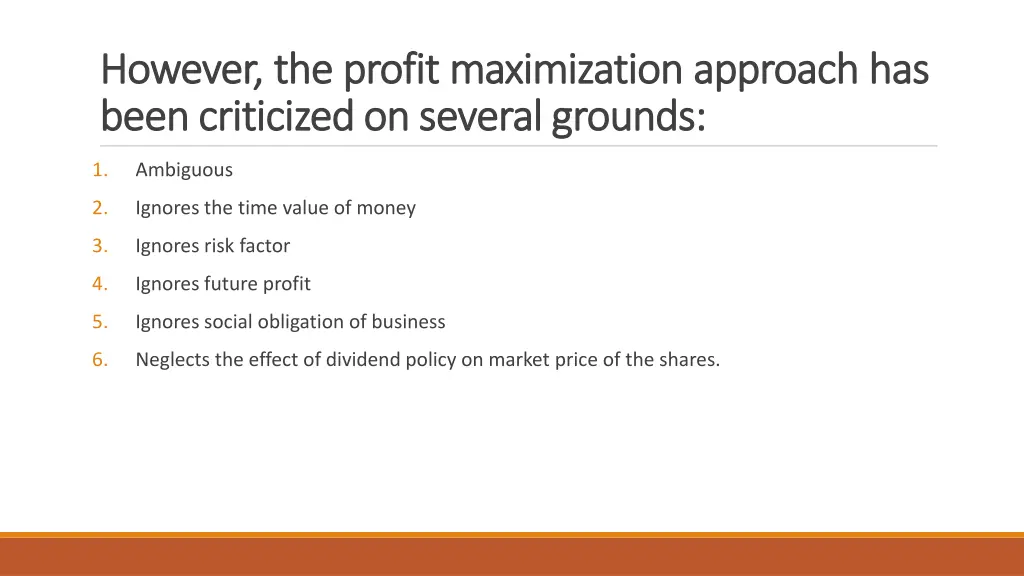 However, the profit maximization approach has been criticized on several grounds:

1. Ambiguous
2. Ignores the time value of money
3. Ignores risk factor
4. Ignores future profit
5. Ignores social obligation of business
6. Neglects the effect of dividend policy on market price of the shares.